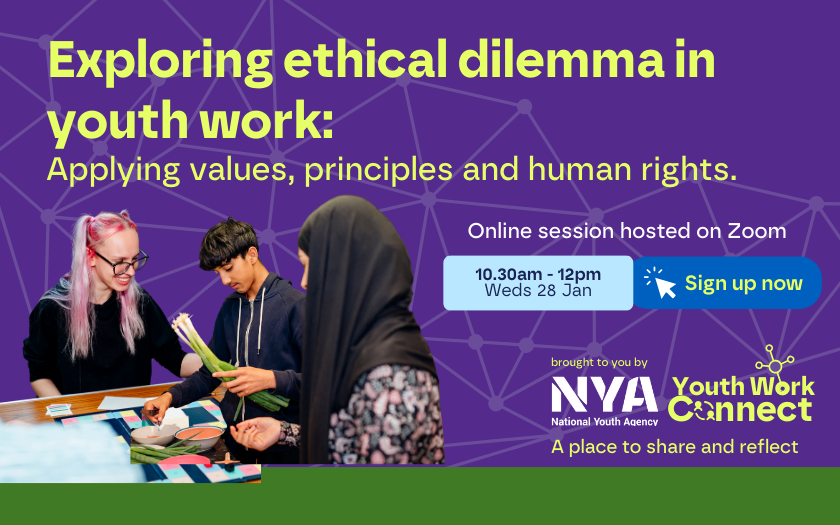 Exploring ethical dilemma in youth work:
Applying values, principles and human rights.

Online session hosted on Zoom

10.30am - 12pm
Weds 28 Jan

Sign up now

brought to you by

NYA
National Youth Agency

Youth Work Connect

A place to share and reflect